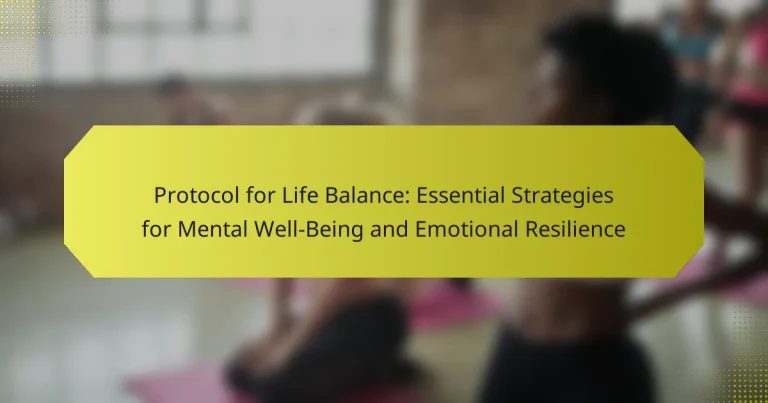 Protocol for Life Balance: Essential Strategies for Mental Well-Being and Emotional Resilience